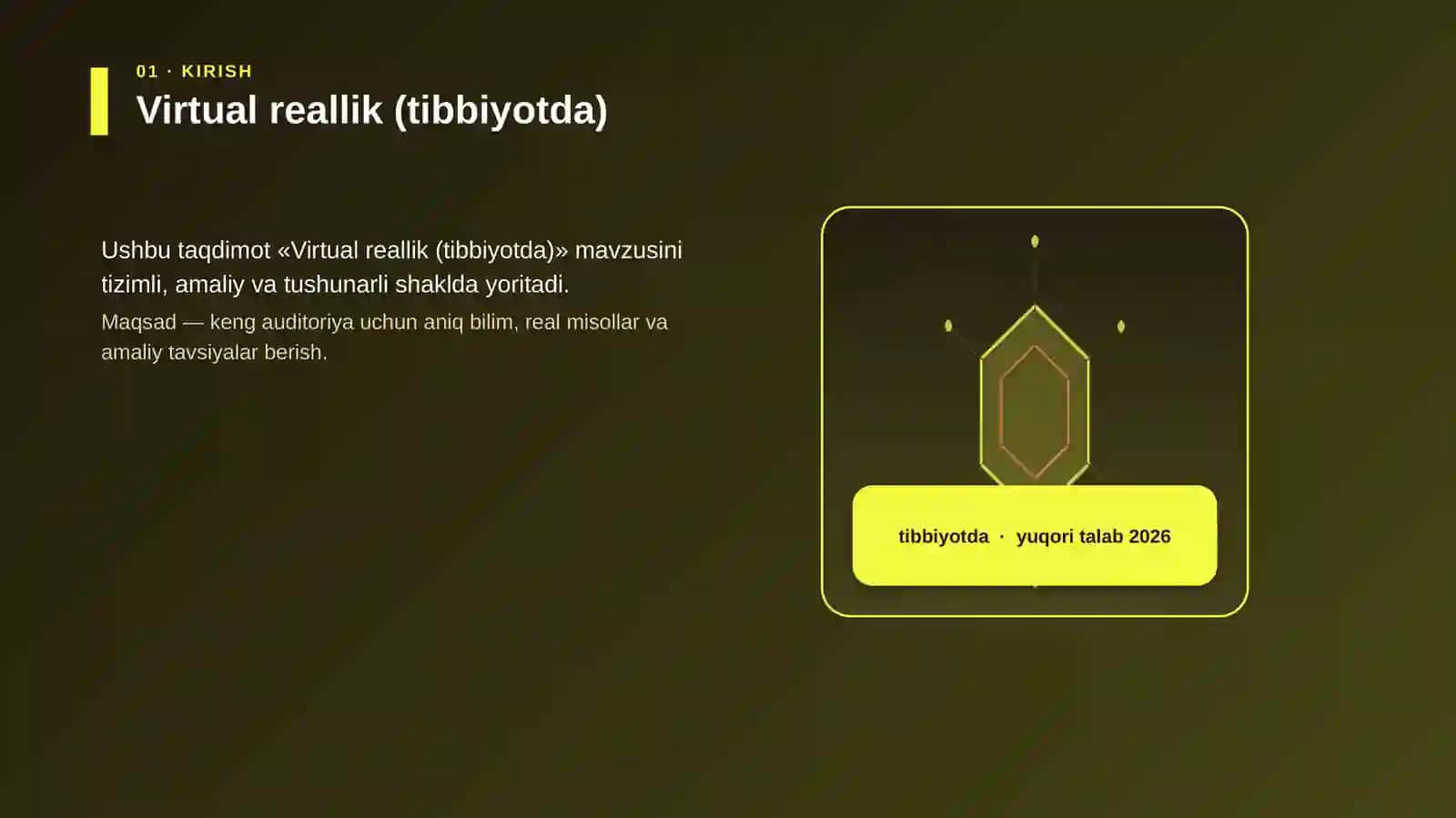 01 · KIRISH

Virtual reallik (tibbiyotda)

Ushbu taqdimot «Virtual reallik (tibbiyotda)» mavzusini tizimli, amaliy va tushunarli shaklda yoritadi.

Maqsad — keng auditoriya uchun aniq bilim, real misollar va amaliy tavsiyalar berish.

tibbiyotda · yuqori talab 2026